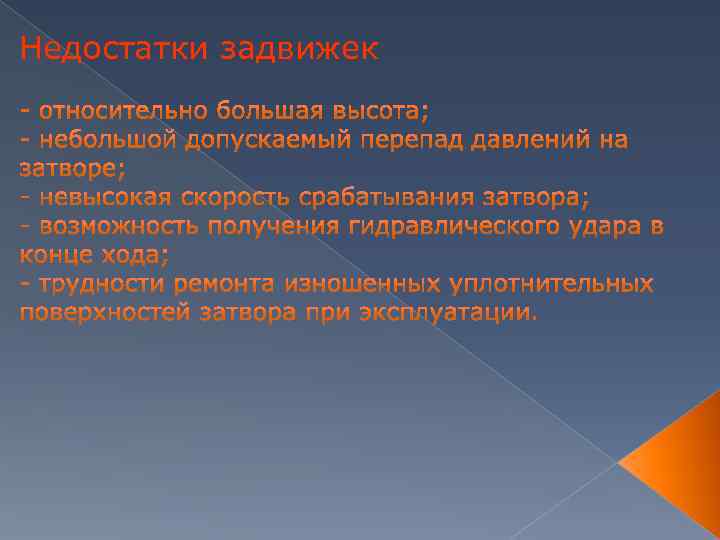 Недостатки задвижек

- относительно большая высота;
- небольшой допускаемый перепад давлений на затворе;
- невысокая скорость срабатывания затвора;
- возможность получения гидравлического удара в конце хода;
- трудности ремонта изношенных уплотнительных поверхностей затвора при эксплуатации.